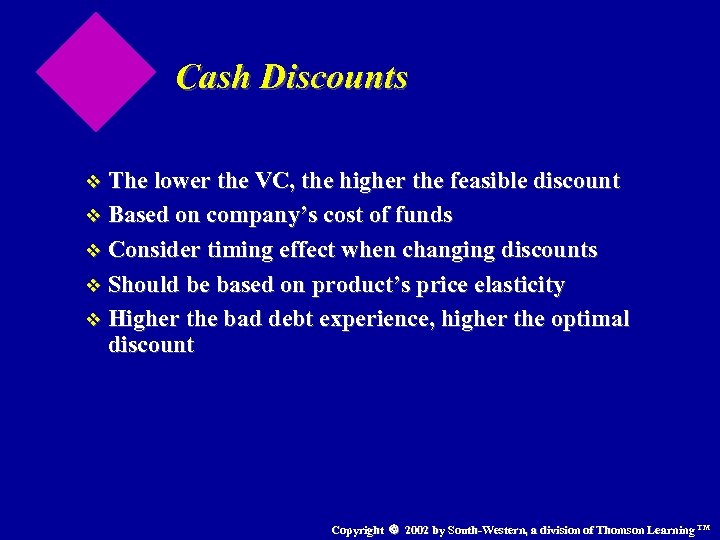 Cash Discounts

❖ The lower the VC, the higher the feasible discount
❖ Based on company's cost of funds
❖ Consider timing effect when changing discounts
❖ Should be based on product's price elasticity
❖ Higher the bad debt experience, higher the optimal discount

Copyright © 2002 by South-Western, a division of Thomson Learning ™